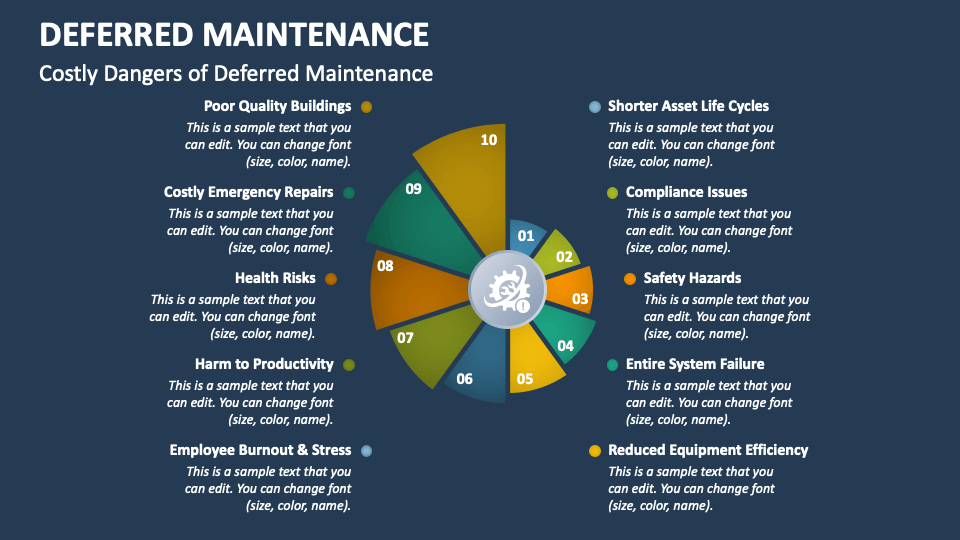 DEFERRED MAINTENANCE

Costly Dangers of Deferred Maintenance

Poor Quality Buildings
This is a sample text that you can edit. You can change font (size, color, name).

Costly Emergency Repairs
This is a sample text that you can edit. You can change font (size, color, name).

Health Risks
This is a sample text that you can edit. You can change font (size, color, name).

Harm to Productivity
This is a sample text that you can edit. You can change font (size, color, name).

Employee Burnout & Stress
This is a sample text that you can edit. You can change font (size, color, name).

10
09
08
07
06
05
04
03
02
01

Shorter Asset Life Cycles
This is a sample text that you can edit. You can change font (size, color, name).

Compliance Issues
This is a sample text that you can edit. You can change font (size, color, name).

Safety Hazards
This is a sample text that you can edit. You can change font (size, color, name).

Entire System Failure
This is a sample text that you can edit. You can change font (size, color, name).

Reduced Equipment Efficiency
This is a sample text that you can edit. You can change font (size, color, name).